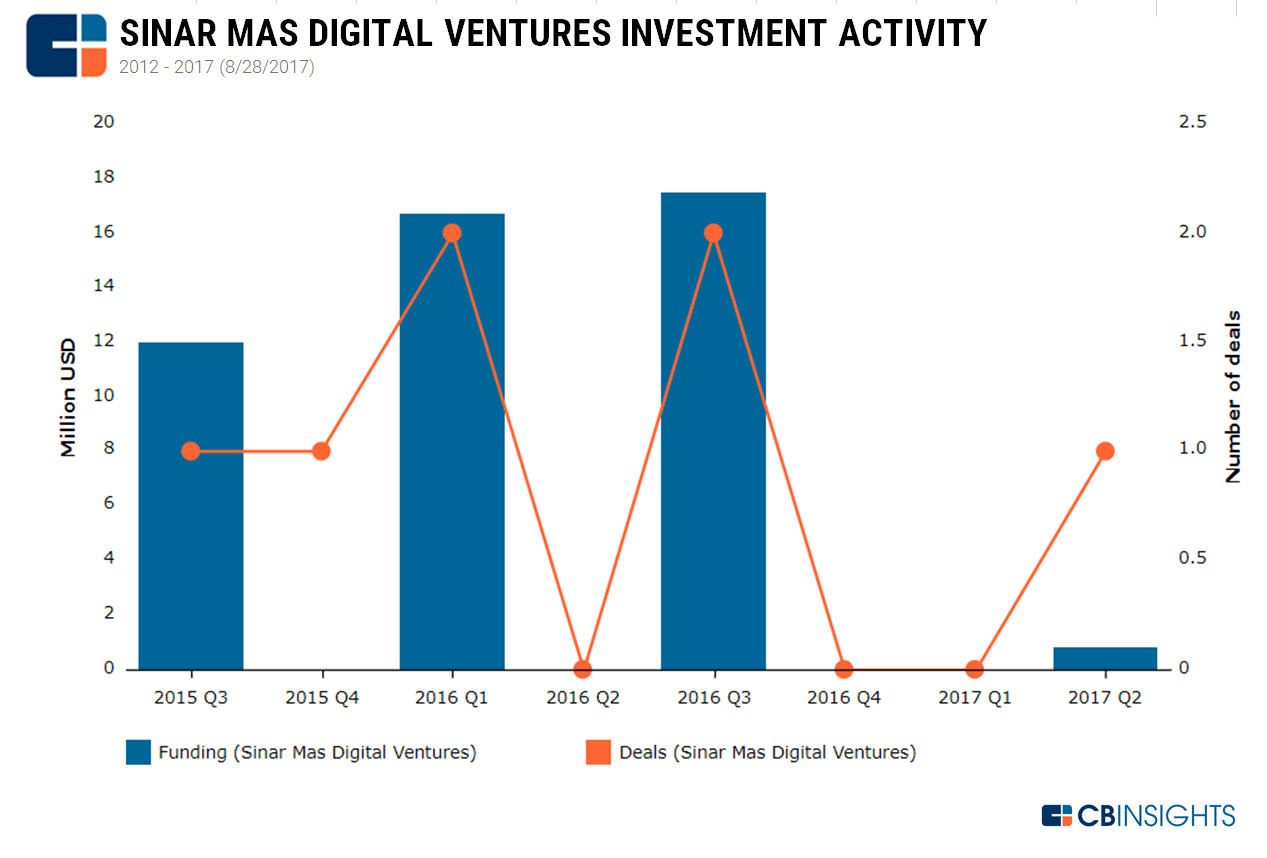 SINAR MAS DIGITAL VENTURES INVESTMENT ACTIVITY
2012 - 2017 (8/28/2017)

Million USD

20
18
16
14
12
10
8
6
4
2
0

Number of deals

2.5
2.0
1.5
1.0
0.5
0

2015 Q3
2015 Q4
2016 Q1
2016 Q2
2016 Q3
2016 Q4
2017 Q1
2017 Q2

Funding (Sinar Mas Digital Ventures)
Deals (Sinar Mas Digital Ventures)

CBINSIGHTS